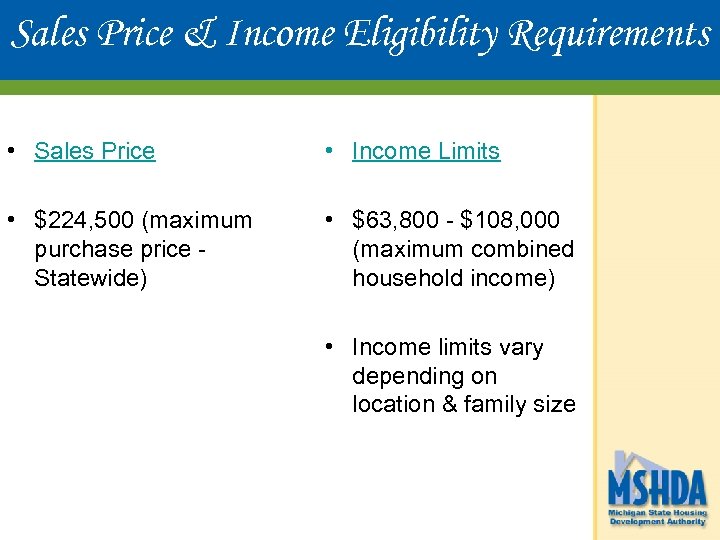 Sales Price & Income Eligibility Requirements

• Sales Price

• \$224,500 (maximum purchase price - Statewide)

• Income Limits

• \$63,800 - \$108,000 (maximum combined household income)

• Income limits vary depending on location & family size

MSHDA
Michigan State Housing Development Authority